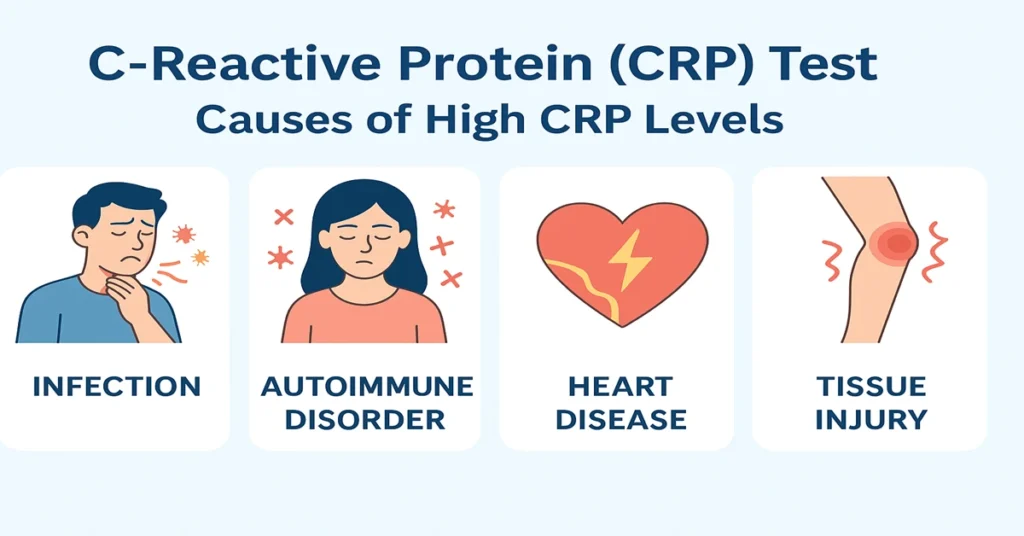 C-Reactive Protein (CRP) Test
Causes of High CRP Levels

INFECTION

AUTOIMMUNE DISORDER

HEART DISEASE

TISSUE INJURY